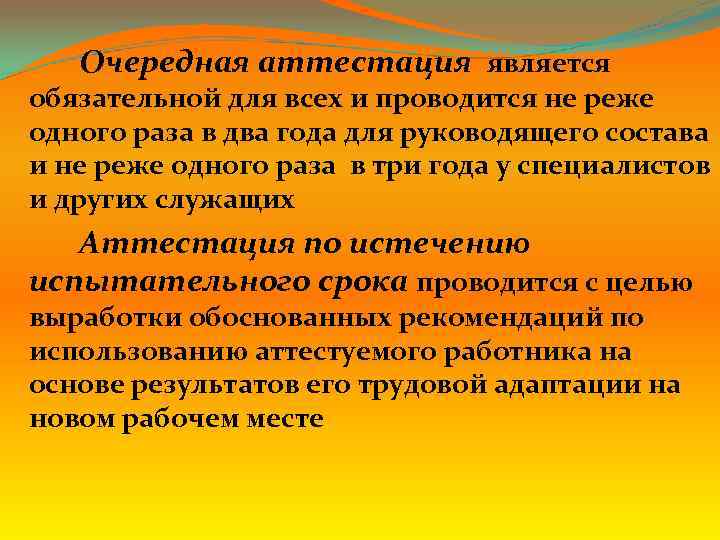 Очередная аттестация является обязательной для всех и проводится не реже одного раза в два года для руководящего состава и не реже одного раза в три года у специалистов и других служащих

Аттестация по истечению испытательного срока проводится с целью выработки обоснованных рекомендаций по использованию аттестуемого работника на основе результатов его трудовой адаптации на новом рабочем месте